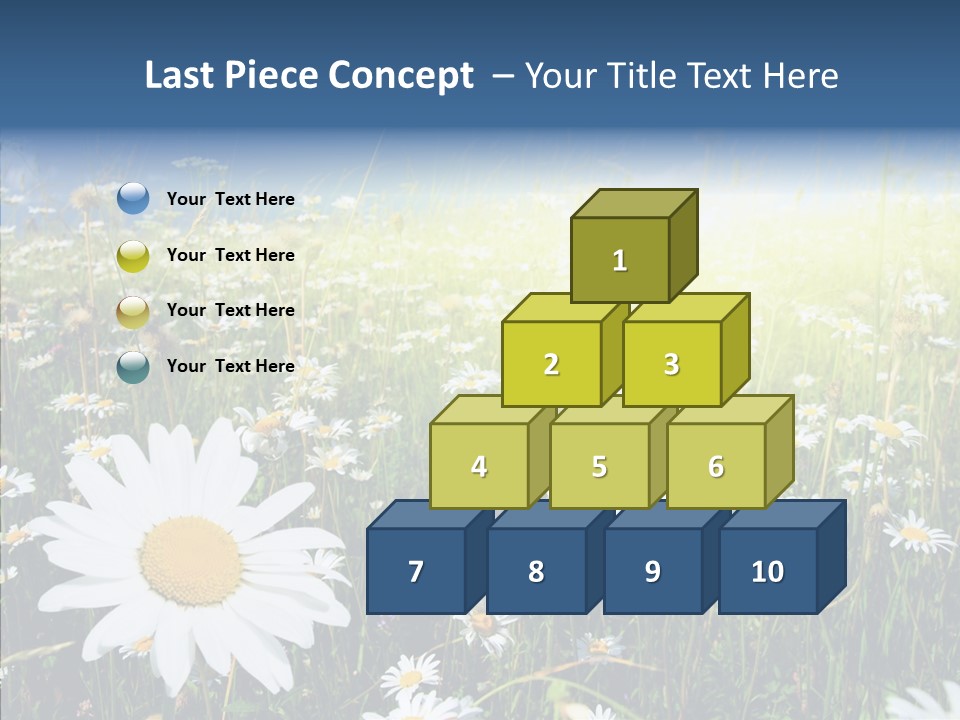 Last Piece Concept – Your Title Text Here

Your Text Here

Your Text Here

Your Text Here

Your Text Here

1

2

3

4

5

6

7

8

9

10